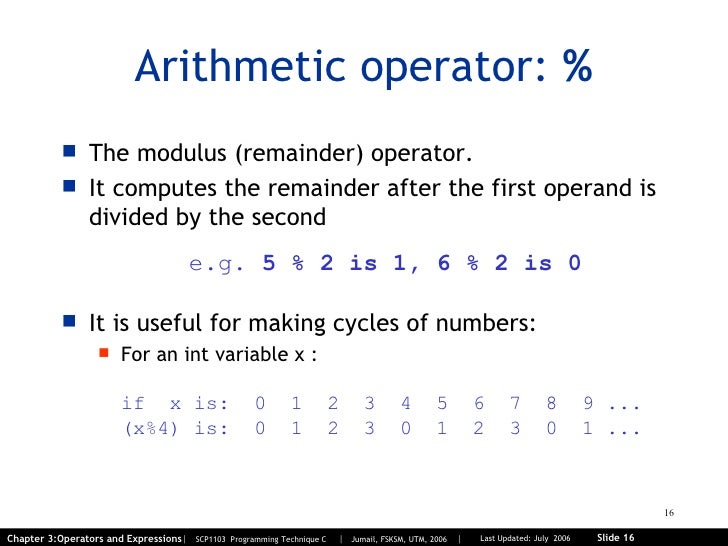 Arithmetic operator: %

The modulus (remainder) operator.

It computes the remainder after the first operand is divided by the second

e.g. 5 % 2 is 1, 6 % 2 is 0

It is useful for making cycles of numbers:

For an int variable x :

if x is: 0 1 2 3 4 5 6 7 8 9 ...
(x%4) is: 0 1 2 3 0 1 2 3 0 1 ...

16

Chapter 3:Operators and Expressions | SCP1103 Programming Technique C | Jumail, FSKSM, UTM, 2006 | Last Updated: July 2006 Slide 16